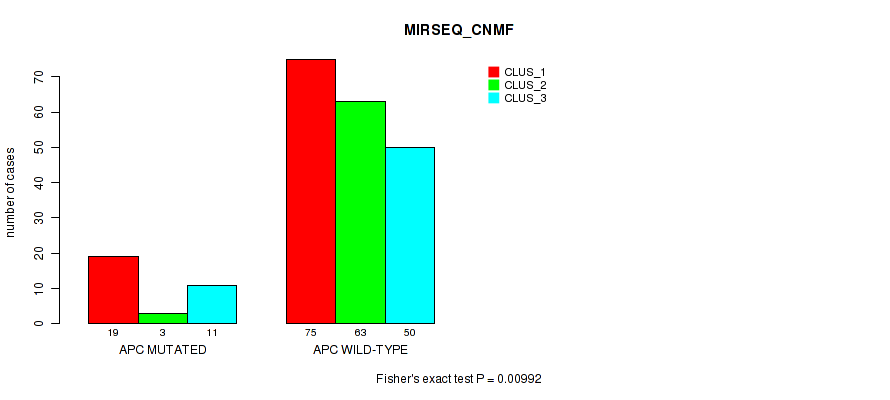 MIRSEQ_CNMF

CLUS_1
CLUS_2
CLUS_3

number of cases

0
10
20
30
40
50
60
70

19 3 11
APC MUTATED

75 63 50
APC WILD-TYPE

Fisher's exact test P = 0.00992